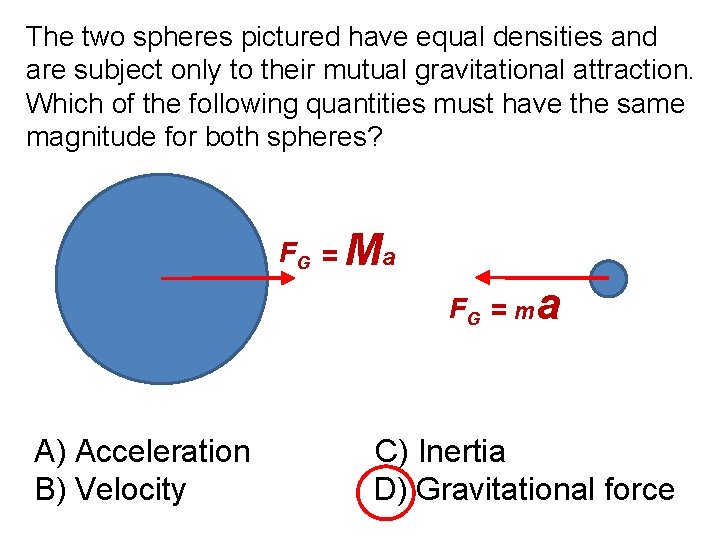 The two spheres pictured have equal densities and are subject only to their mutual gravitational attraction. Which of the following quantities must have the same magnitude for both spheres?

$F_G = Ma$

$F_G = ma$

A) Acceleration
B) Velocity
C) Inertia
D) Gravitational force